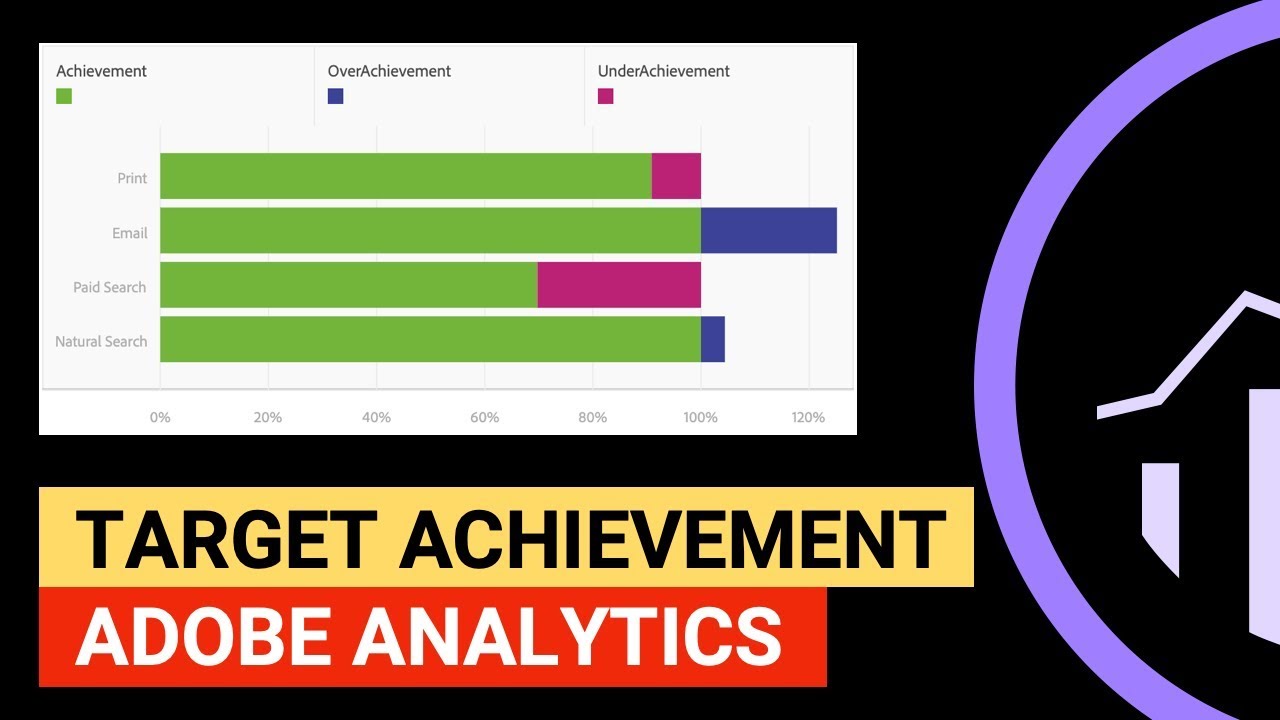 Achievement

OverAchievement

UnderAchievement

Print

Email

Paid Search

Natural Search

0%

20%

40%

60%

80%

100%

120%

TARGET ACHIEVEMENT

ADOBE ANALYTICS